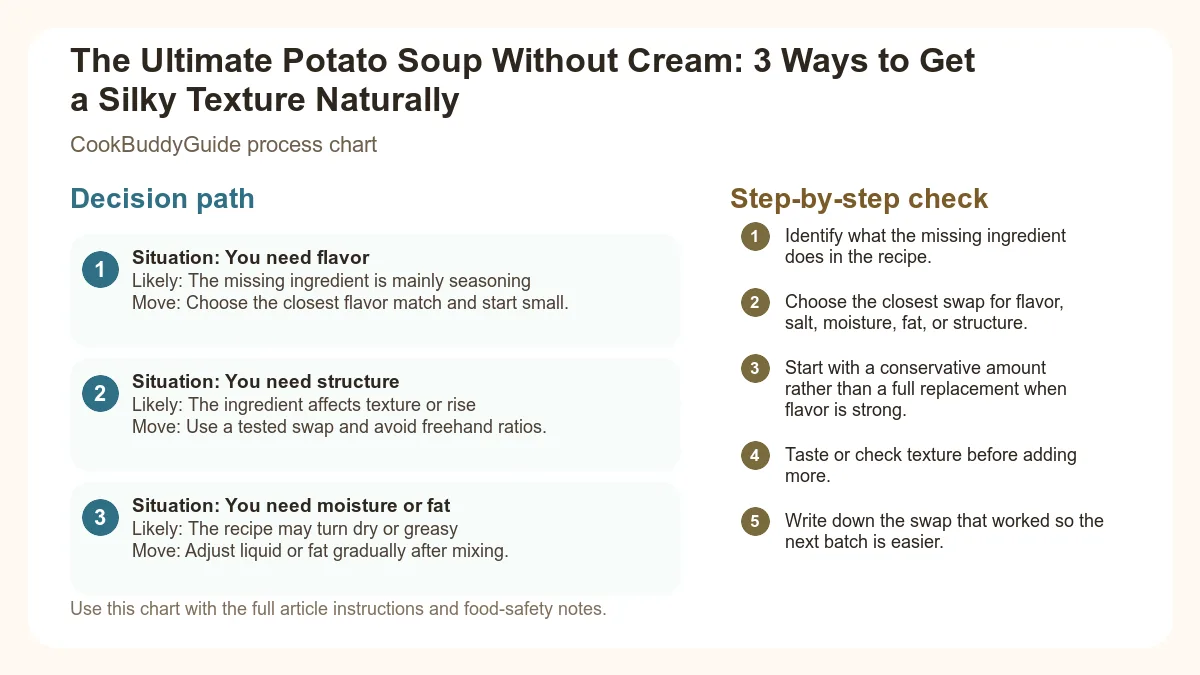 The Ultimate Potato Soup Without Cream: 3 Ways to Get a Silky Texture Naturally

CookBuddyGuide process chart

Decision path

1
Situation: You need flavor
Likely: The missing ingredient is mainly seasoning
Move: Choose the closest flavor match and start small.

2
Situation: You need structure
Likely: The ingredient affects texture or rise
Move: Use a tested swap and avoid freehand ratios.

3
Situation: You need moisture or fat
Likely: The recipe may turn dry or greasy
Move: Adjust liquid or fat gradually after mixing.

Use this chart with the full article instructions and food-safety notes.

Step-by-step check

1 Identify what the missing ingredient does in the recipe.

2 Choose the closest swap for flavor, salt, moisture, fat, or structure.

3 Start with a conservative amount rather than a full replacement when flavor is strong.

4 Taste or check texture before adding more.

5 Write down the swap that worked so the next batch is easier.